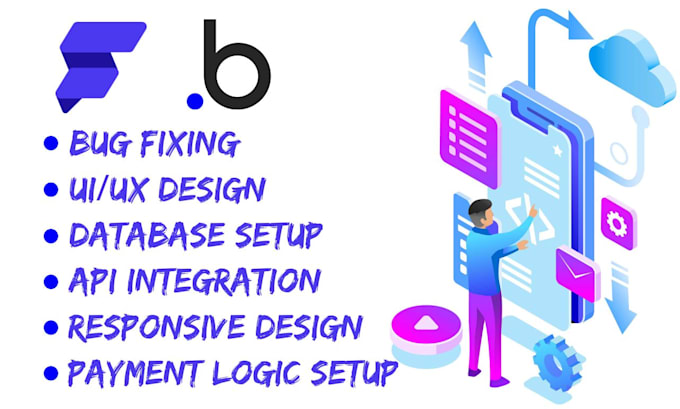 .b

• BUG FIXING
• UI/UX DESIGN
• DATABASE SETUP
• API INTEGRATION
• RESPONSIVE DESIGN
• PAYMENT LOGIC SETUP